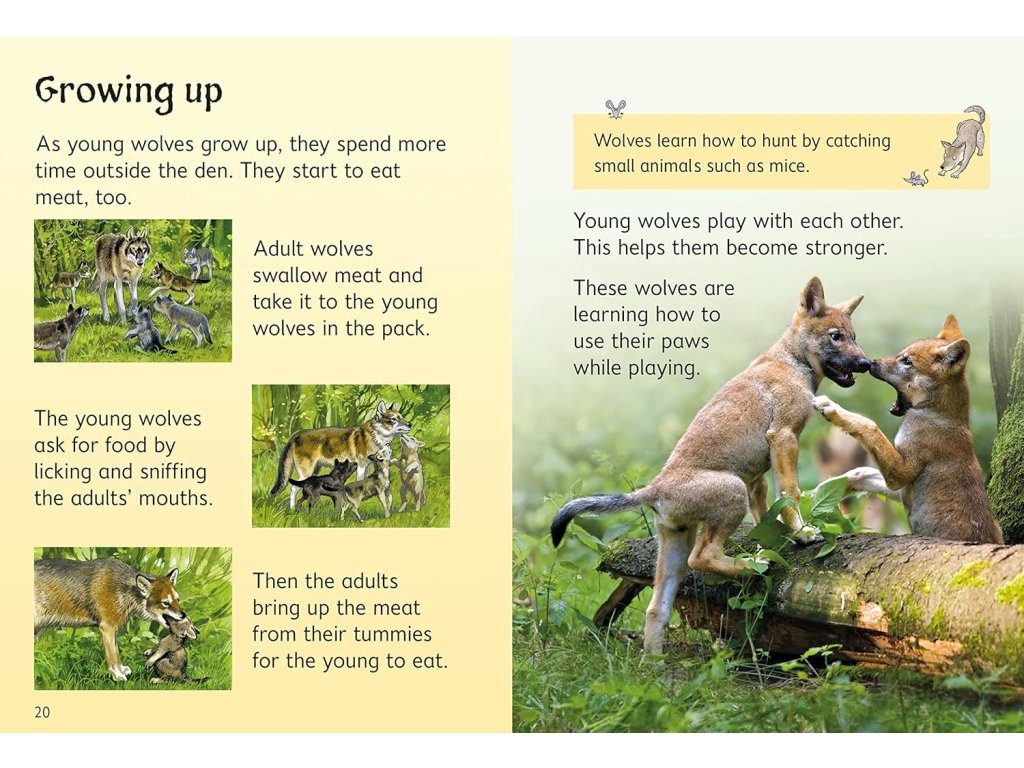 Growing up

As young wolves grow up, they spend more time outside the den. They start to eat meat, too.

Adult wolves swallow meat and take it to the young wolves in the pack.

The young wolves ask for food by licking and sniffing the adults' mouths.

Then the adults bring up the meat from their tummies for the young to eat.

20

Wolves learn how to hunt by catching small animals such as mice.

Young wolves play with each other. This helps them become stronger.

These wolves are learning how to use their paws while playing.